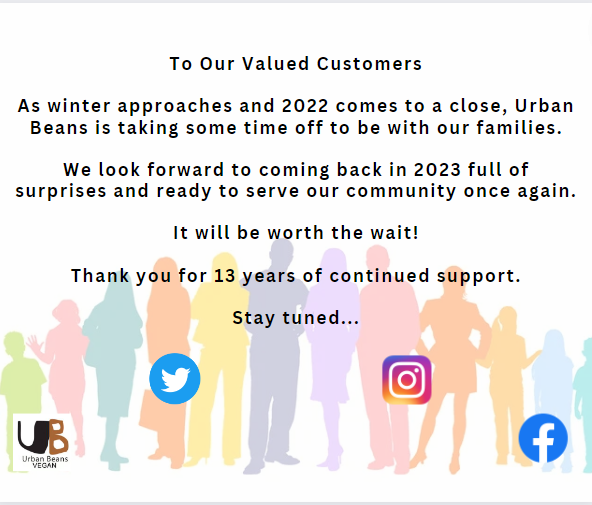 To Our Valued Customers

As winter approaches and 2022 comes to a close, Urban Beans is taking some time off to be with our families.

We look forward to coming back in 2023 full of surprises and ready to serve our community once again.

It will be worth the wait!

Thank you for 13 years of continued support.

Stay tuned...

UB
Urban Beans
VEGAN